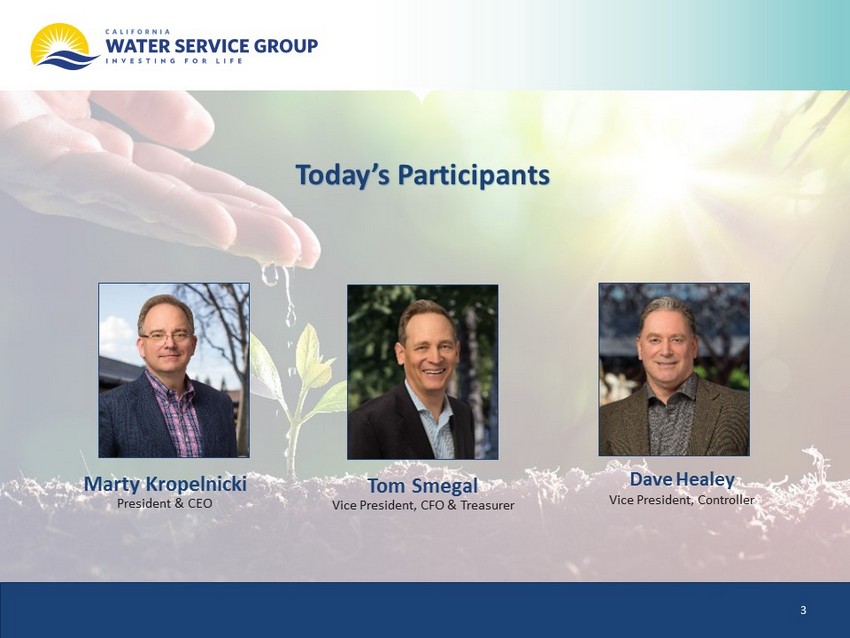 CALIFORNIA
WATER SERVICE GROUP
INVESTING FOR LIFE

Today's Participants

Marty Kropelnicki
President & CEO

Tom Smegal
Vice President, CFO & Treasurer

Dave Healey
Vice President, Controller

3